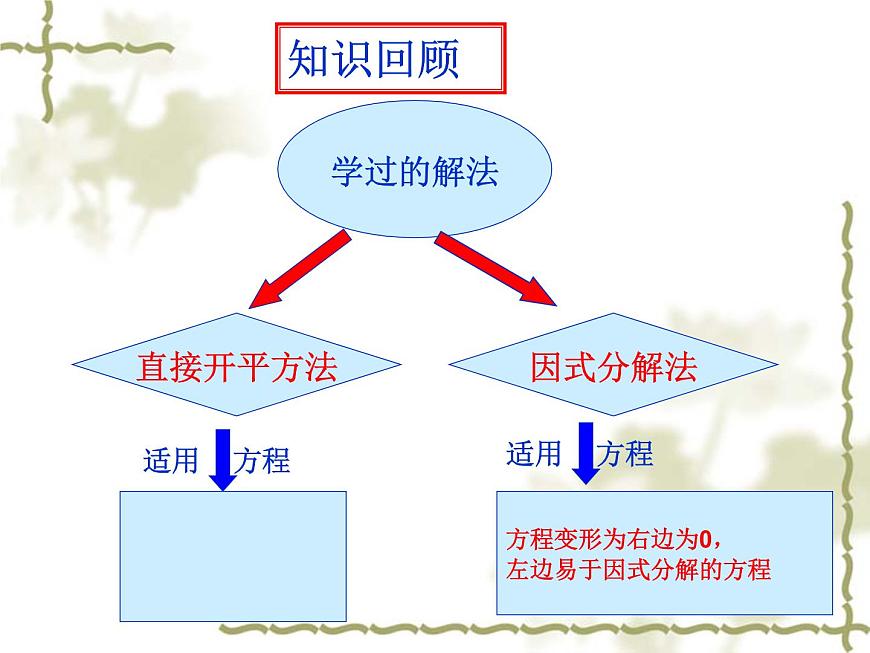 知识回顾

学过的解法

直接开平方法

因式分解法

适用 方程

适用 方程

方程变形为右边为0，
左边易于因式分解的方程